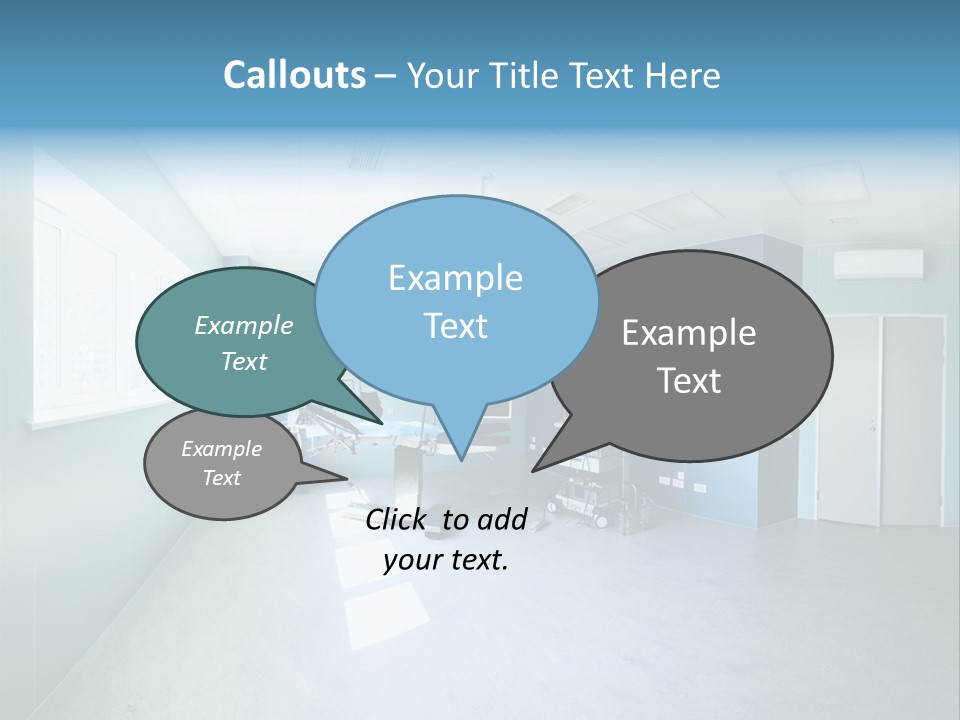 Callouts – Your Title Text Here

Example Text

Example Text

Example Text

Example Text

Click to add your text.